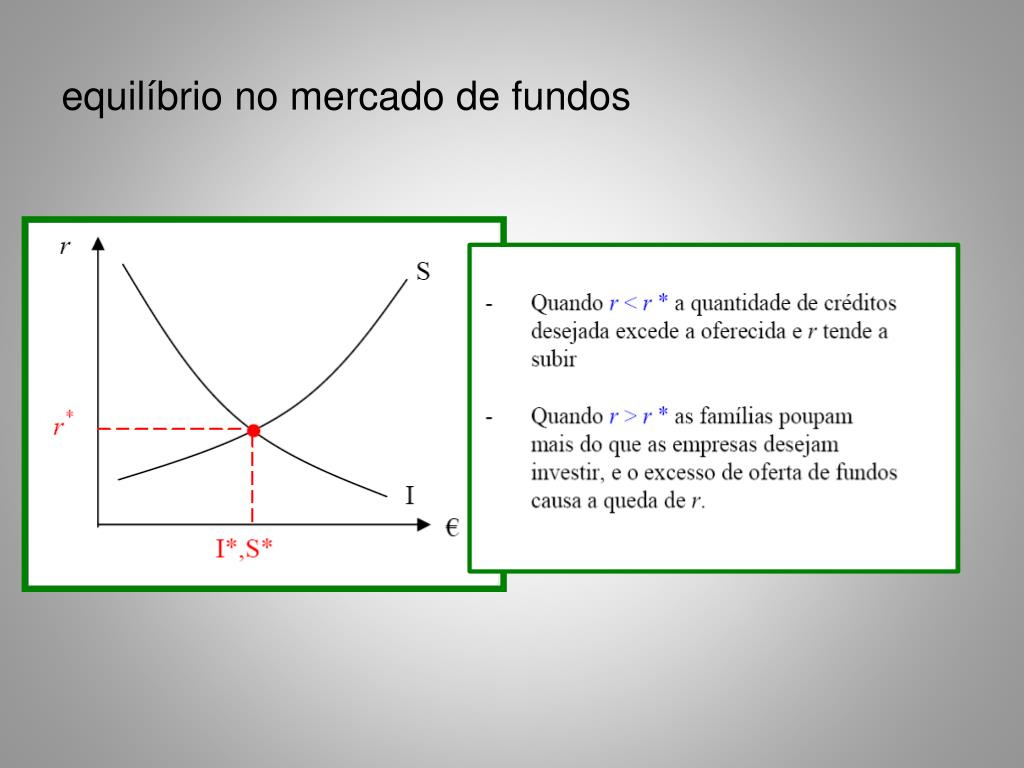 equilíbrio no mercado de fundos

$r$

S

$r^*$

I

€

I*,S*

- Quando $r < r^*$ a quantidade de créditos desejada excede a oferecida e $r$ tende a subir

- Quando $r > r^*$ as famílias poupam mais do que as empresas desejam investir, e o excesso de oferta de fundos causa a queda de $r$.